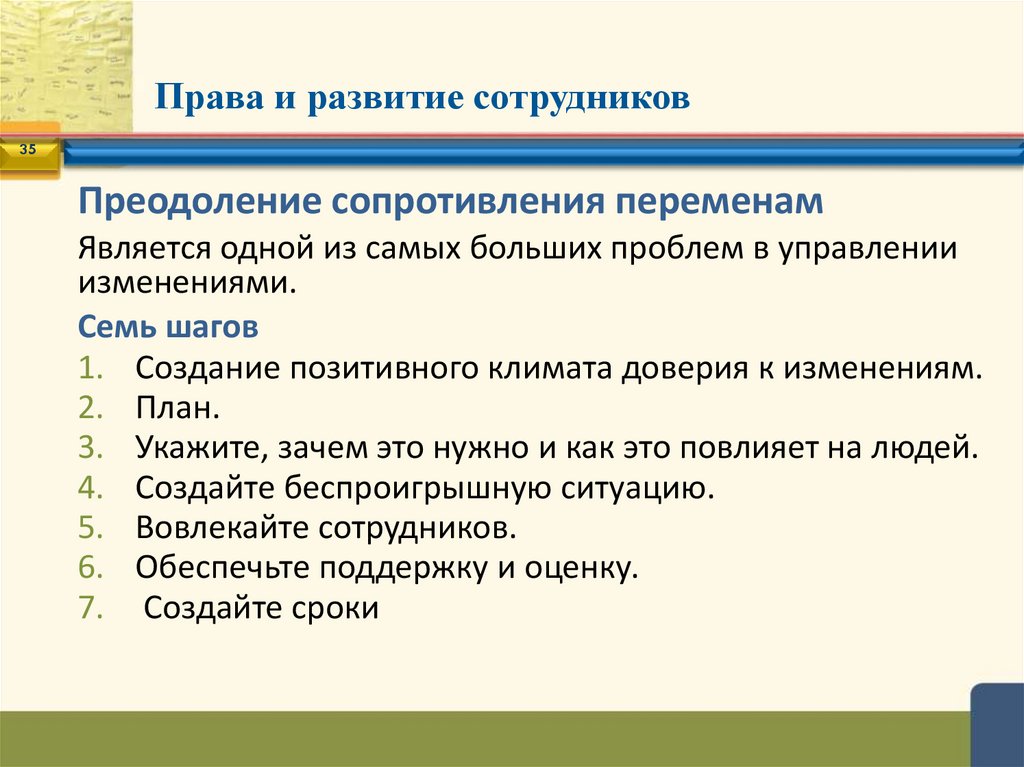 Права и развитие сотрудников

35

Преодоление сопротивления переменам

Является одной из самых больших проблем в управлении изменениями.

Семь шагов

1. Создание позитивного климата доверия к изменениям.
2. План.
3. Укажите, зачем это нужно и как это повлияет на людей.
4. Создайте беспроигрышную ситуацию.
5. Вовлекайте сотрудников.
6. Обеспечьте поддержку и оценку.
7. Создайте сроки